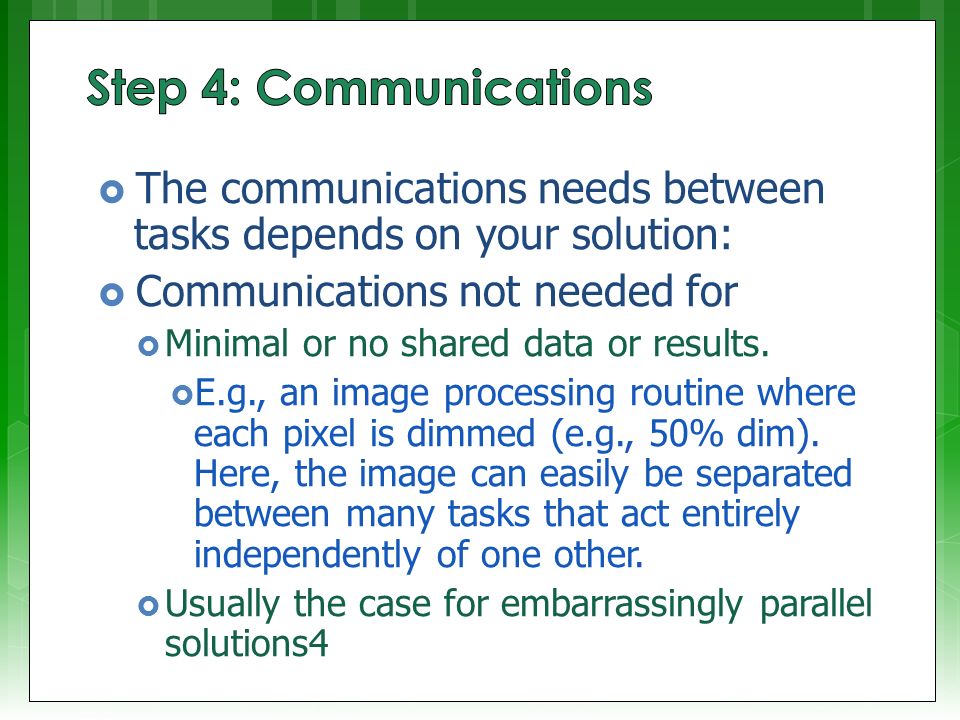 Step 4: Communications

The communications needs between tasks depends on your solution:

Communications not needed for

Minimal or no shared data or results.

E.g., an image processing routine where each pixel is dimmed (e.g., 50% dim). Here, the image can easily be separated between many tasks that act entirely independently of one other.

Usually the case for embarrassingly parallel solutions4